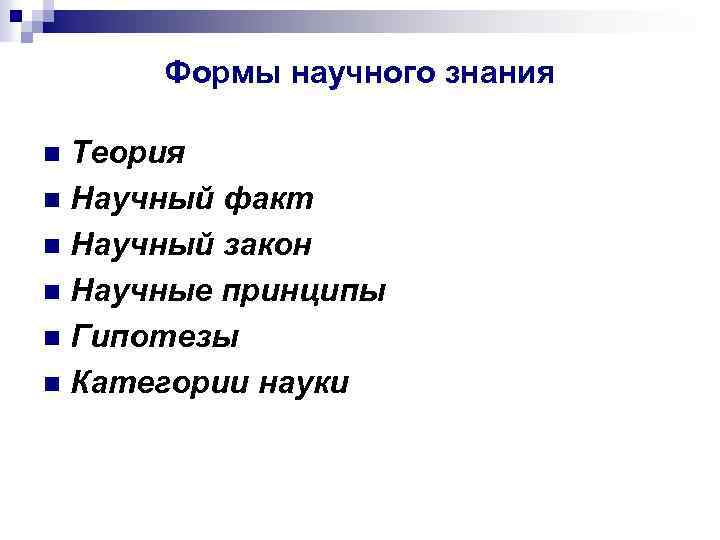 Формы научного знания

- Теория
- Научный факт
- Научный закон
- Научные принципы
- Гипотезы
- Категории науки